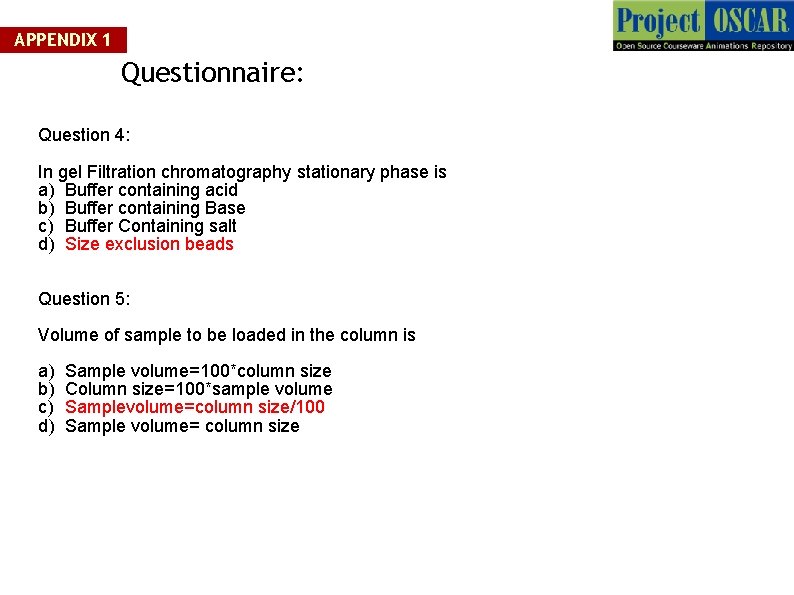 APPENDIX 1

Project OSCAR
Open Source Courseware Animations Repository

Questionnaire:

Question 4:

In gel Filtration chromatography stationary phase is
a) Buffer containing acid
b) Buffer containing Base
c) Buffer Containing salt
d) Size exclusion beads

Question 5:

Volume of sample to be loaded in the column is

a) Sample volume=100*column size
b) Column size=100*sample volume
c) Samplevolume=column size/100
d) Sample volume= column size